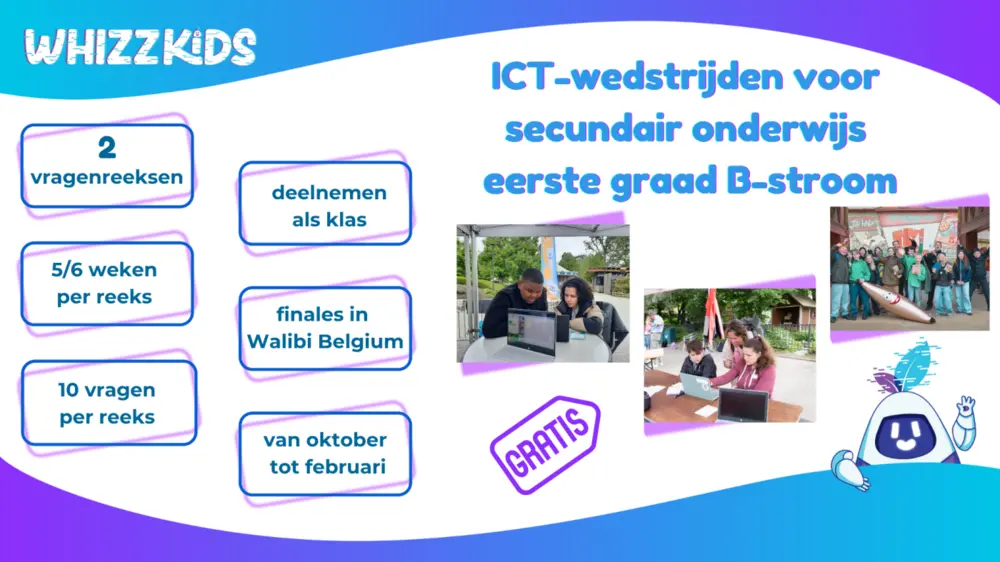 WHIZZKIDS

ICT-wedstrijden voor secundair onderwijs eerste graad B-stroom

2 vragenreeksen

5/6 weken per reeks

10 vragen per reeks

deelnemen als klas

finales in Walibi Belgium

van oktober tot februari

GRATIS